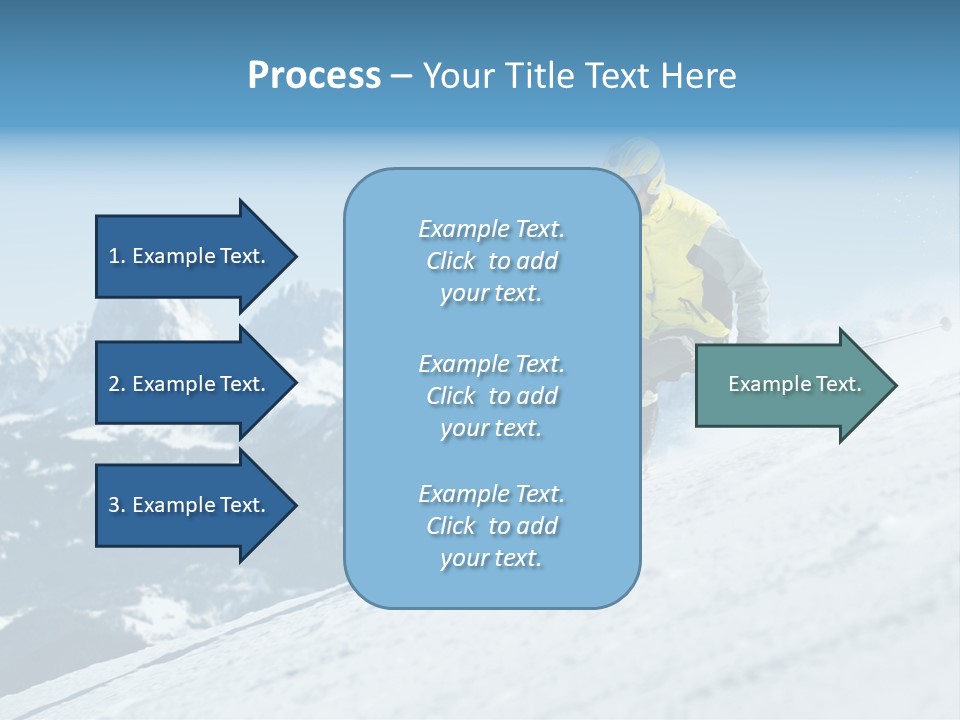 Process – Your Title Text Here

1. Example Text.

2. Example Text.

3. Example Text.

Example Text. Click to add your text.

Example Text. Click to add your text.

Example Text. Click to add your text.

Example Text.